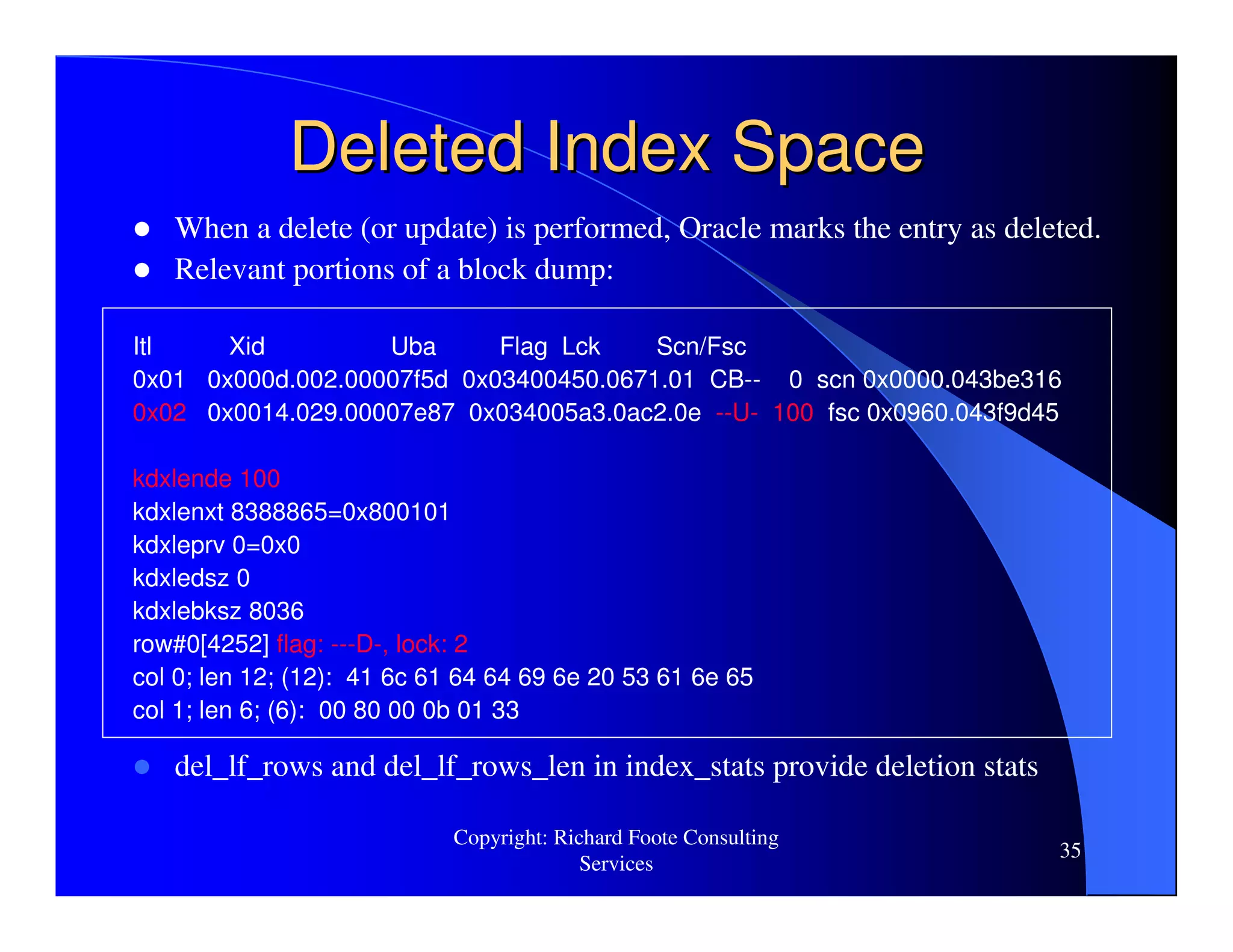 Deleted Index Space

● When a delete (or update) is performed, Oracle marks the entry as deleted.
● Relevant portions of a block dump:

Itl Xid Uba Flag Lck Scn/Fsc
0x01 0x000d.002.00007f5d 0x03400450.0671.01 CB-- 0 scn 0x0000.043be316
0x02 0x0014.029.00007e87 0x034005a3.0ac2.0e --U- 100 fsc 0x0960.043f9d45

kdxlende 100
kdxlenxt 8388865=0x800101
kdxleprv 0=0x0
kdxledsz 0
kdxlebksz 8036
row#0[4252] flag: ---D-, lock: 2
col 0; len 12; (12): 41 6c 61 64 64 69 6e 20 53 61 6e 65
col 1; len 6; (6): 00 80 00 0b 01 33

● del_lf_rows and del_lf_rows_len in index_stats provide deletion stats

Copyright: Richard Foote Consulting Services

35